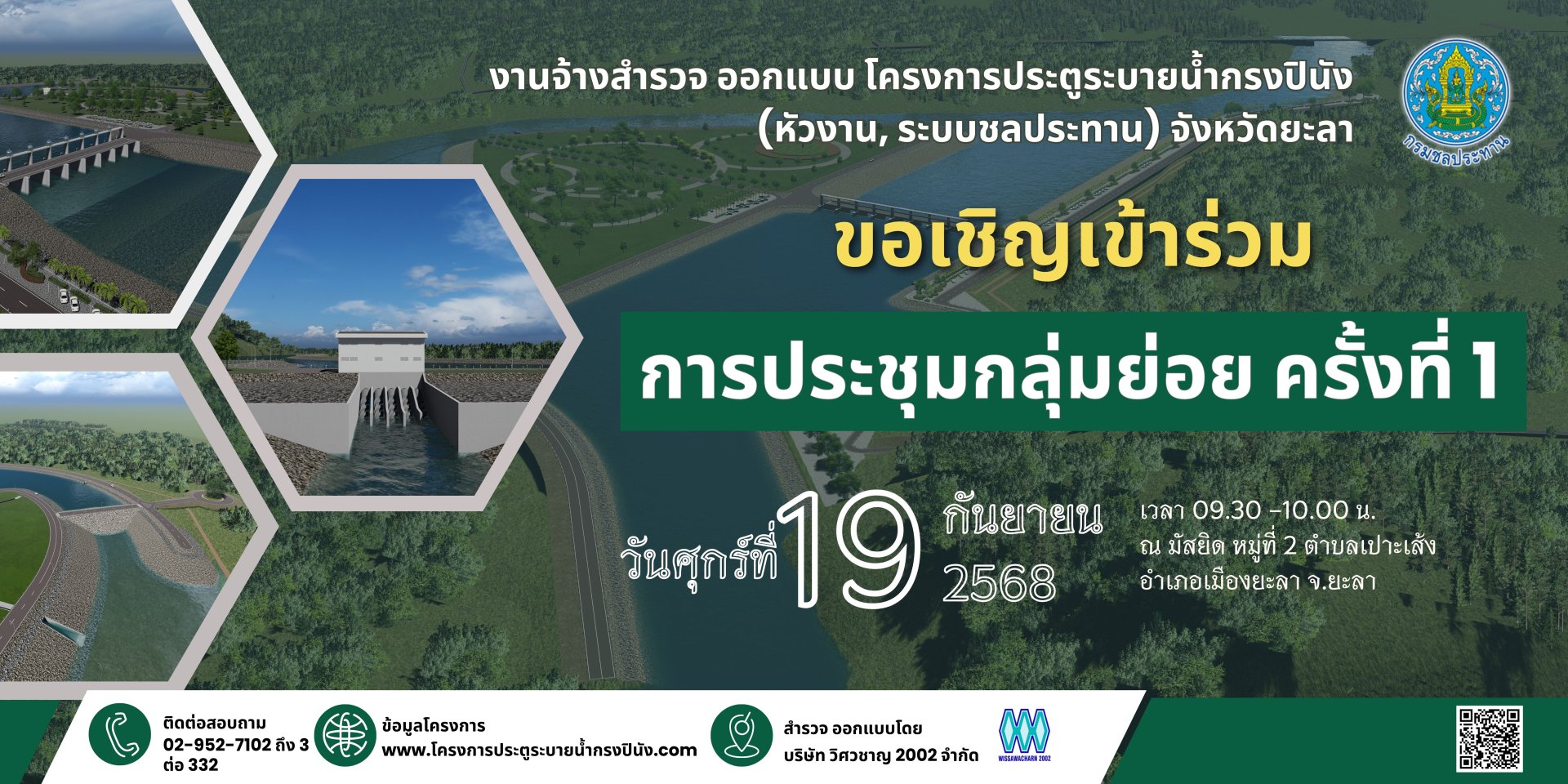 งานจ้างสำรวจ ออกแบบ โครงการประตูระบายน้ำกรงปินัง (หัวงาน, ระบบชลประทาน) จังหวัดยะลา

กรมชลประทาน

ขอเชิญเข้าร่วม

การประชุมกลุ่มย่อย ครั้งที่ 1

วันศุกร์ที่ 19 กันยายน 2568

เวลา 09.30 -10.00 น.
ณ มัสยิด หมู่ที่ 2 ตำบลเปาะเส้ง
อำเภอเมืองยะลา จ.ยะลา

ติดต่อสอบถาม
02-952-7102 ถึง 3
ต่อ 332

ข้อมูลโครงการ
www.โครงการประตูระบายน้ำกรงปินัง.com

สำรวจ ออกแบบโดย
บริษัท วิศวชาญ 2002 จำกัด

WISSAWACHARN 2002